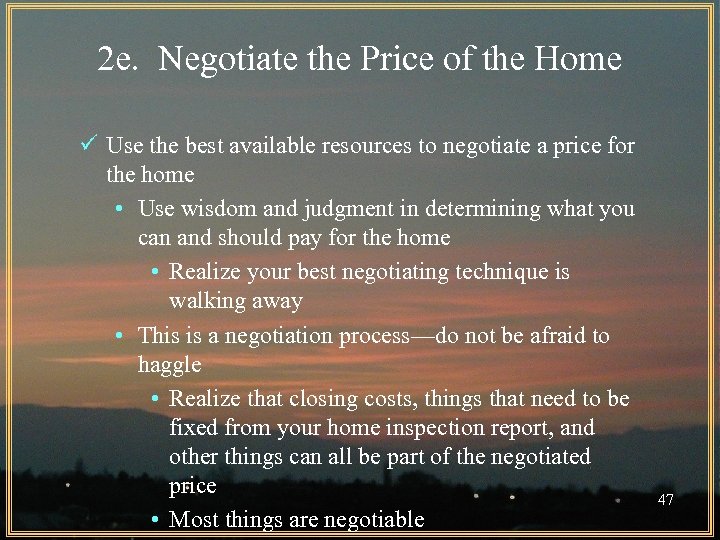 2e. Negotiate the Price of the Home

✓ Use the best available resources to negotiate a price for the home

• Use wisdom and judgment in determining what you can and should pay for the home

• Realize your best negotiating technique is walking away

• This is a negotiation process—do not be afraid to haggle

• Realize that closing costs, things that need to be fixed from your home inspection report, and other things can all be part of the negotiated price

• Most things are negotiable

47